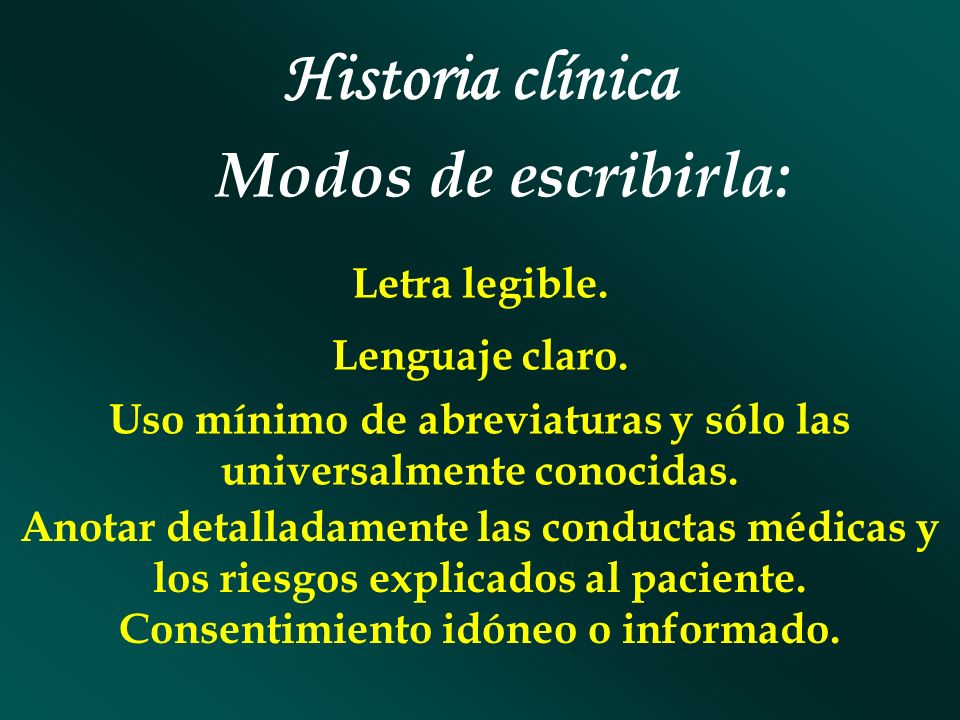 Historia clínica

Modos de escribirla:

Letra legible.

Lenguaje claro.

Uso mínimo de abreviaturas y sólo las universalmente conocidas.

Anotar detalladamente las conductas médicas y los riesgos explicados al paciente.

Consentimiento idóneo o informado.